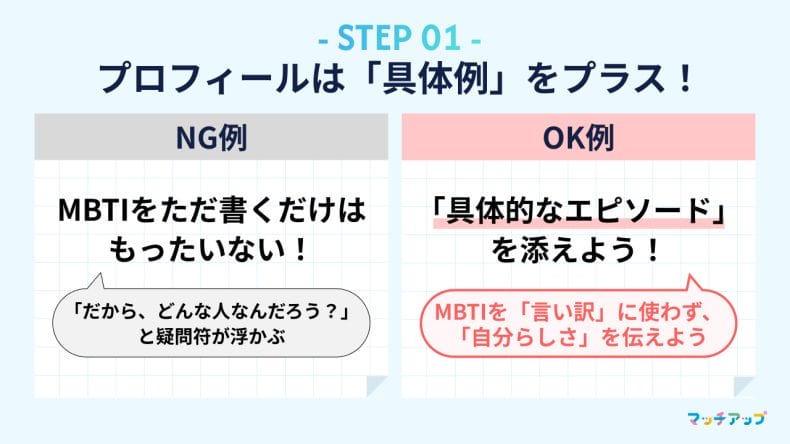 - STEP 01 -
プロフィールは「具体例」をプラス！

NG例

MBTIをただ書くだけはもったいない！

「だから、どんな人なんだろう？」と疑問符が浮かぶ

OK例

「具体的なエピソード」を添えよう！

MBTIを「言い訳」に使わず、「自分らしさ」を伝えよう

マッチアップ